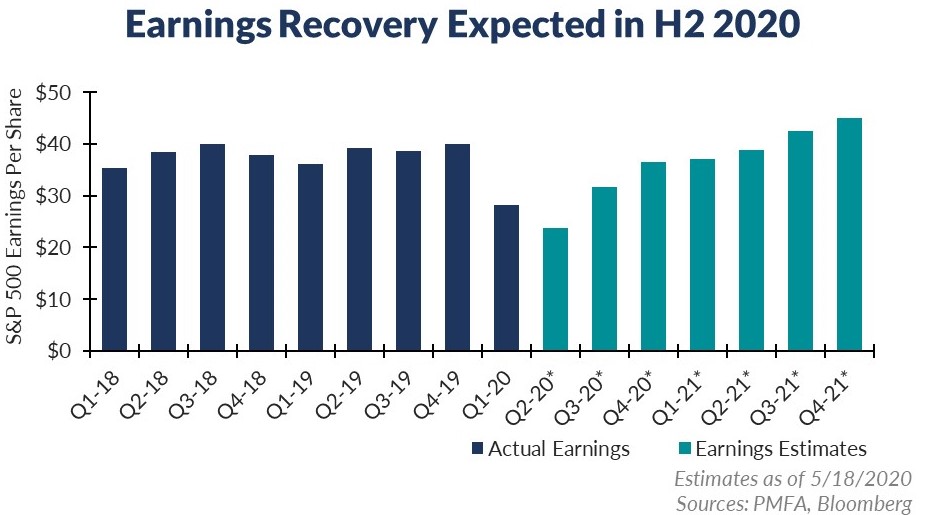 Earnings Recovery Expected in H2 2020

S&P 500 Earnings Per Share

$50
$40
$30
$20
$10
$0

Q1-18
Q2-18
Q3-18
Q4-18
Q1-19
Q2-19
Q3-19
Q4-19
Q1-20
Q2-20*
Q3-20*
Q4-20*
Q1-21*
Q2-21*
Q3-21*
Q4-21*

Actual Earnings
Earnings Estimates

Estimates as of 5/18/2020
Sources: PMFA, Bloomberg